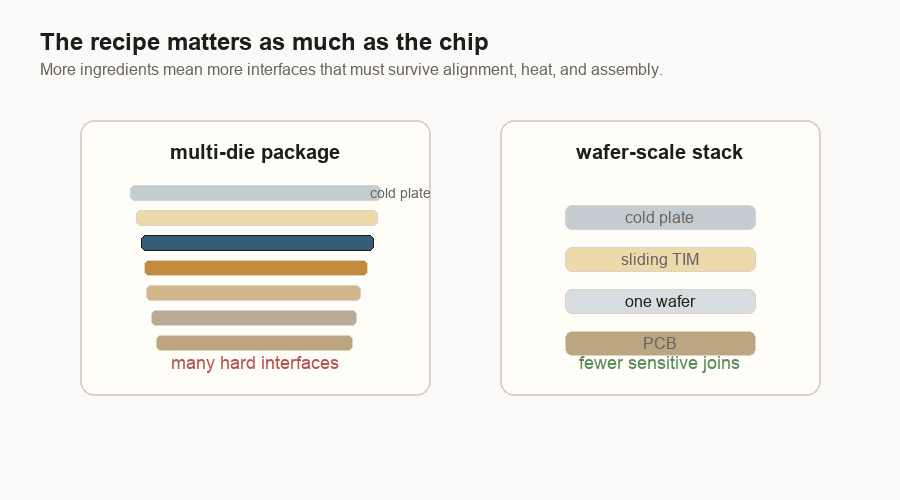 The recipe matters as much as the chip
More ingredients mean more interfaces that must survive alignment, heat, and assembly.

multi-die package

cold plate

many hard interfaces

wafer-scale stack

cold plate

sliding TIM

one wafer

PCB

fewer sensitive joins